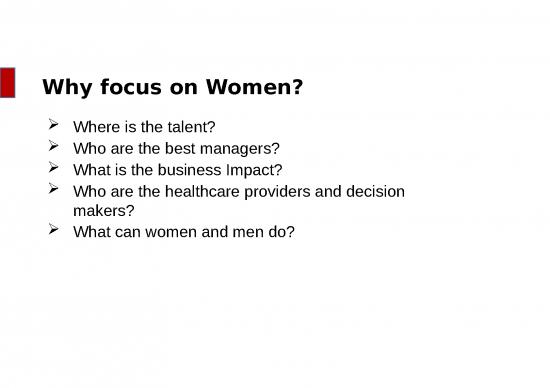 Why focus on Women?

➢ Where is the talent?
➢ Who are the best managers?
➢ What is the business Impact?
➢ Who are the healthcare providers and decision makers?
➢ What can women and men do?